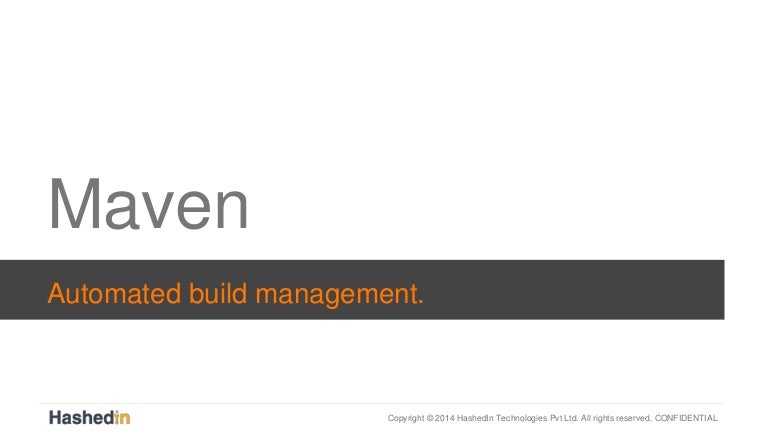 Maven

Automated build management.

Hashedin

Copyright © 2014 HashedIn Technologies Pvt Ltd. All rights reserved. CONFIDENTIAL